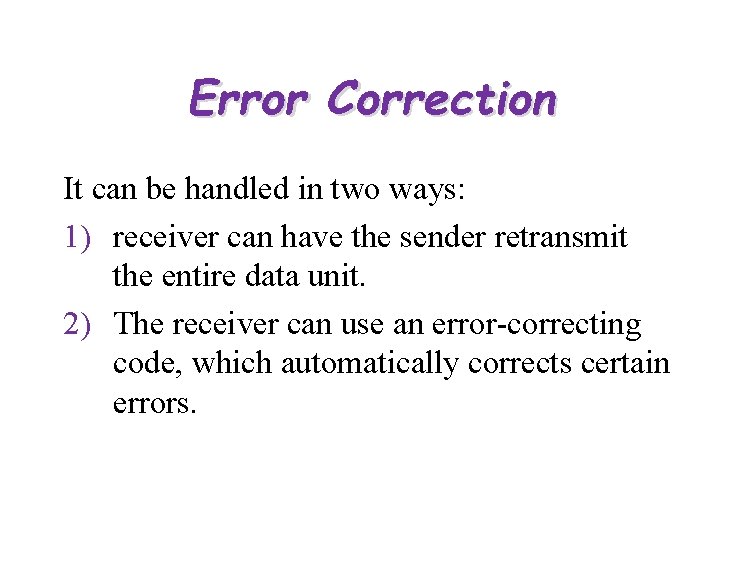 Error Correction

It can be handled in two ways:

1) receiver can have the sender retransmit the entire data unit.

2) The receiver can use an error-correcting code, which automatically corrects certain errors.